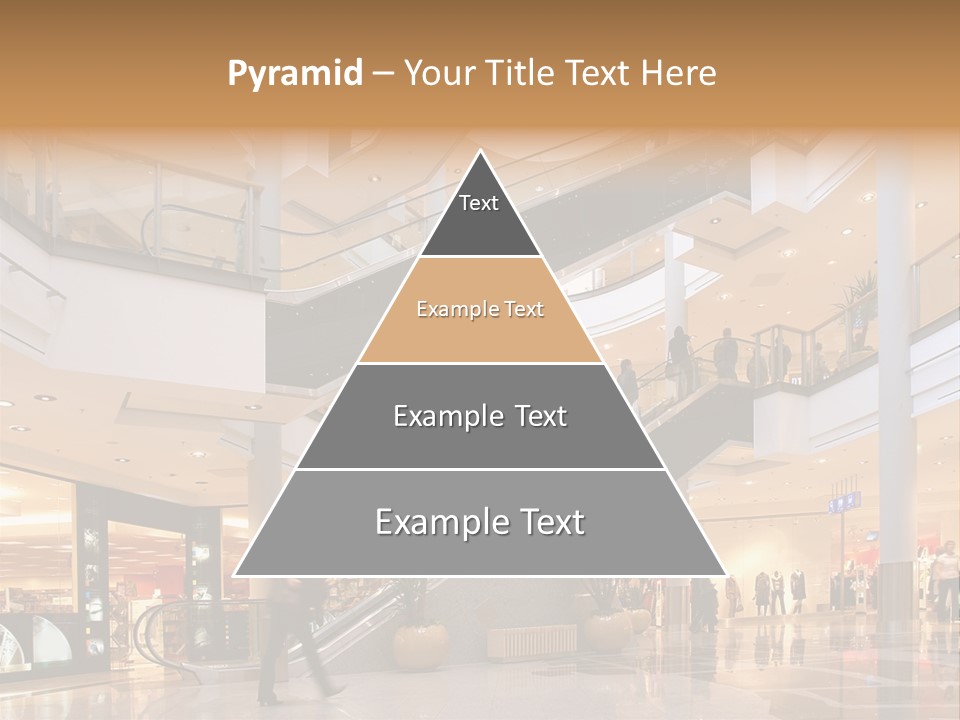 Pyramid – Your Title Text Here

Text

Example Text

Example Text

Example Text